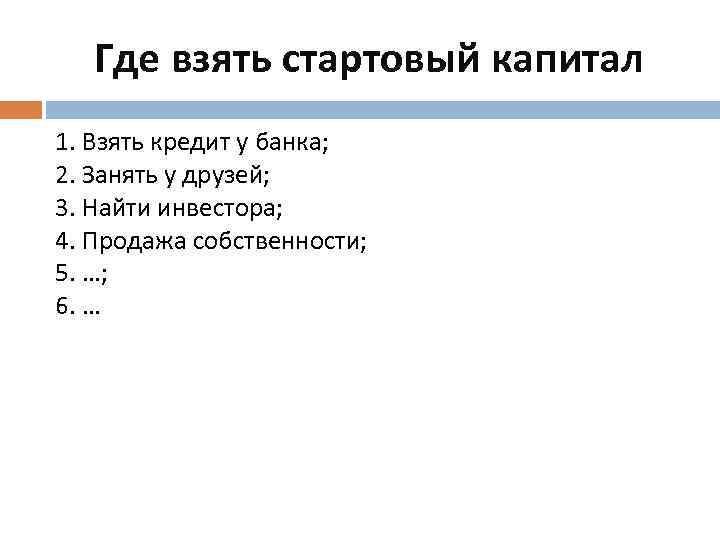 Где взять стартовый капитал

1. Взять кредит у банка;
2. Занять у друзей;
3. Найти инвестора;
4. Продажа собственности;
5. …;
6. …